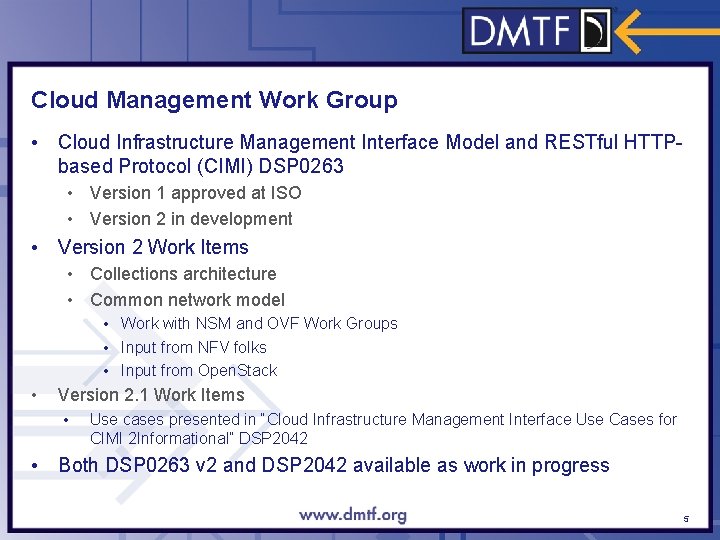 DMTF

Cloud Management Work Group

• Cloud Infrastructure Management Interface Model and RESTful HTTP-based Protocol (CIMI) DSP0263
  • Version 1 approved at ISO
  • Version 2 in development
• Version 2 Work Items
  • Collections architecture
  • Common network model
    • Work with NSM and OVF Work Groups
    • Input from NFV folks
    • Input from OpenStack
• Version 2.1 Work Items
  • Use cases presented in "Cloud Infrastructure Management Interface Use Cases for CIMI 2Informational" DSP2042
• Both DSP0263 v2 and DSP2042 available as work in progress

www.dmtf.org

5